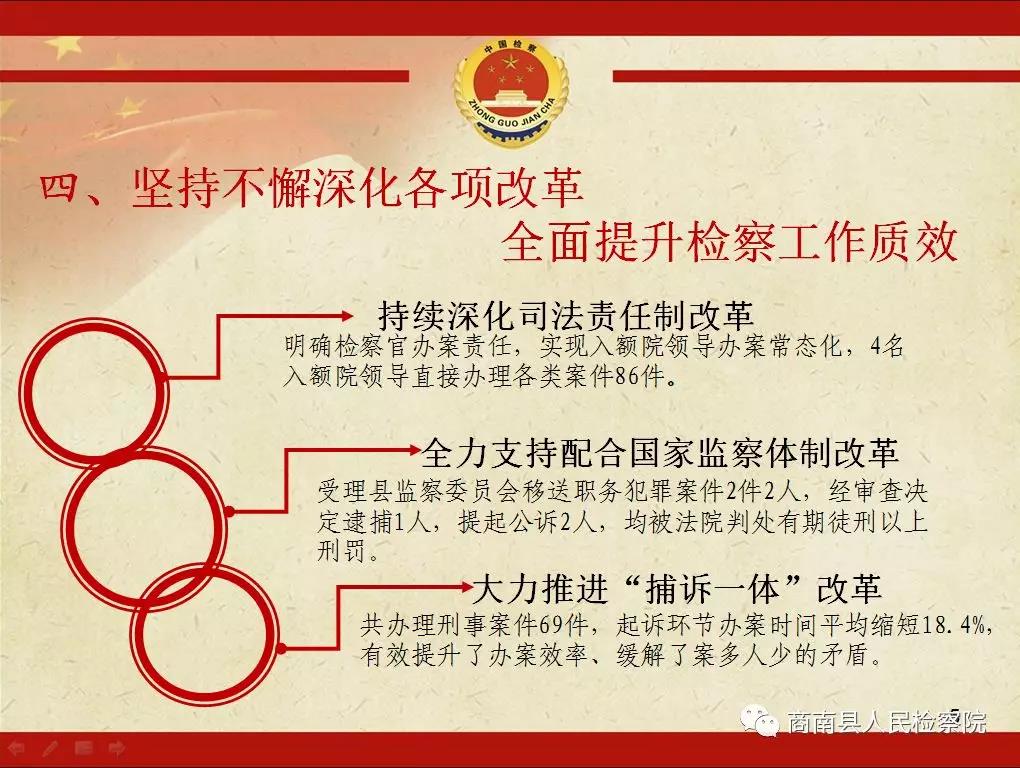 中国检察

ZHONG GUO JIAN CHA

四、坚持不懈深化各项改革
全面提升检察工作质效

持续深化司法责任制改革

明确检察官办案责任，实现入额院领导办案常态化，4名入额院领导直接办理各类案件86件。

全力支持配合国家监察体制改革

受理县监察委员会移送职务犯罪案件2件2人，经审查决定逮捕1人，提起公诉2人，均被法院判处有期徒刑以上刑罚。

大力推进“捕诉一体”改革

共办理刑事案件69件，起诉环节办案时间平均缩短18.4%，有效提升了办案效率、缓解了案多人少的矛盾。

商南县人民检察院